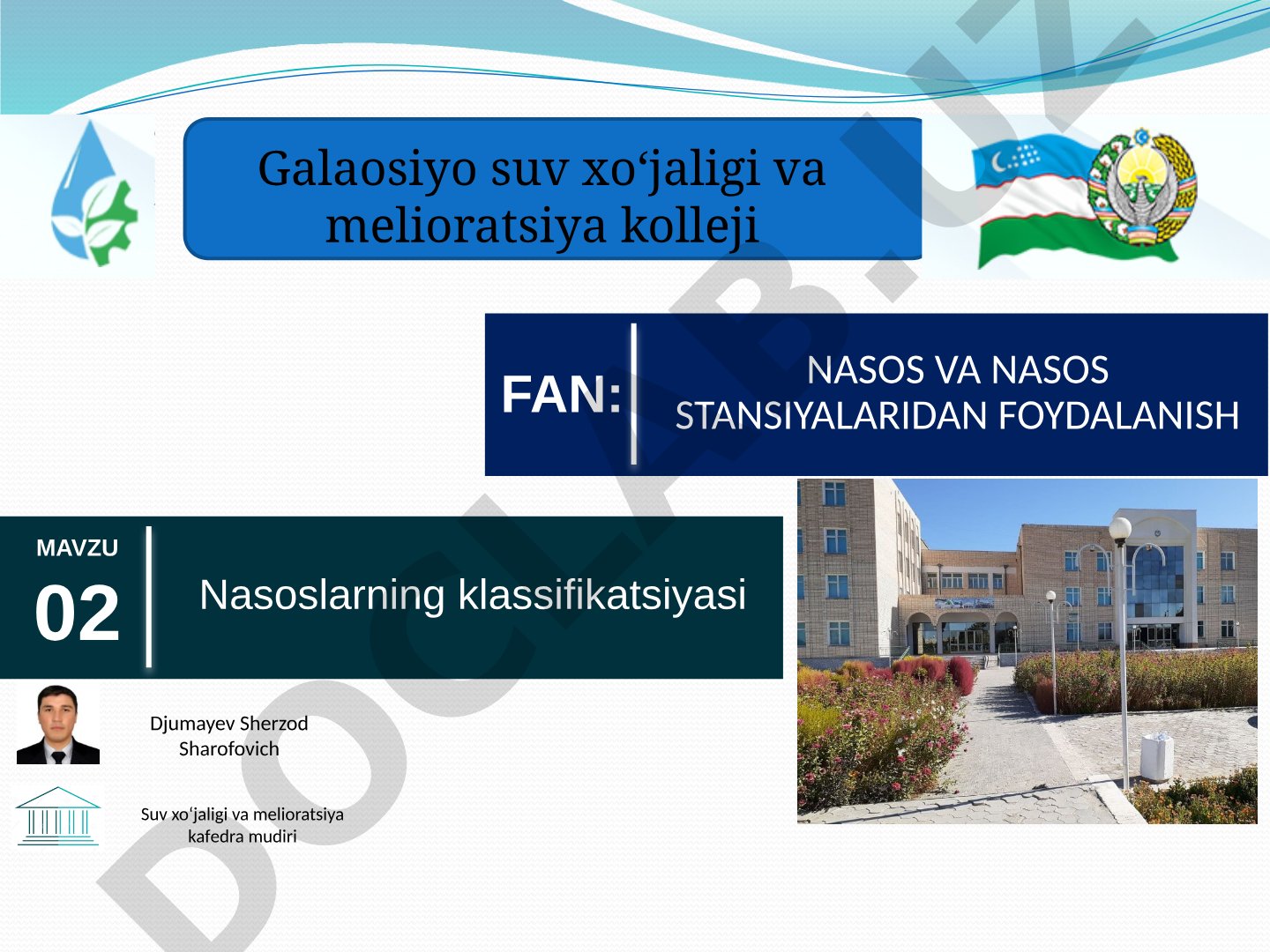 Galaosiyo suv xo‘jaligi va melioratsiya kolleji

FAN:

NASOS VA NASOS STANSIYALARIDAN FOYDALANISH

MAVZU

02

Nasoslarning klassifikatsiyasi

Djumayev Sherzod Sharofovich

Suv xo‘jaligi va melioratsiya kafedra mudiri

DOCLAB.UZ